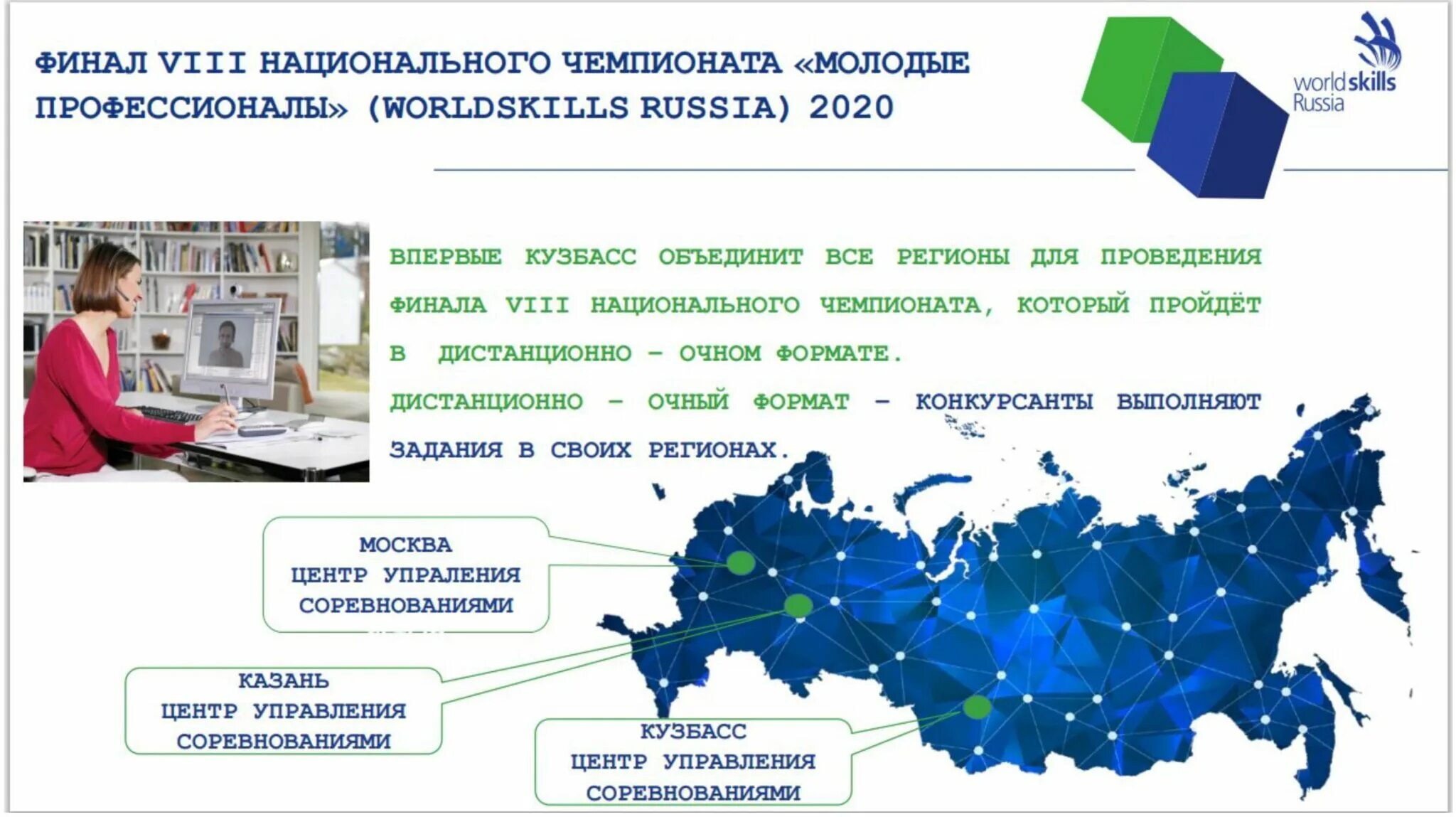 ФИНАЛ VIII НАЦИОНАЛЬНОГО ЧЕМПИОНАТА «МОЛОДЫЕ ПРОФЕССИОНАЛЫ» (WORLDSKILLS RUSSIA) 2020

worldskills Russia

ВПЕРВЫЕ КУЗБАСС ОБЪЕДИНИТ ВСЕ РЕГИОНЫ ДЛЯ ПРОВЕДЕНИЯ ФИНАЛА VIII НАЦИОНАЛЬНОГО ЧЕМПИОНАТА, КОТОРЫЙ ПРОЙДЁТ В ДИСТАНЦИОННО – ОЧНОМ ФОРМАТЕ.

ДИСТАНЦИОННО – ОЧНЫЙ ФОРМАТ – КОНКУРСАНТЫ ВЫПОЛНЯЮТ ЗАДАНИЯ В СВОИХ РЕГИОНАХ.

МОСКВА
ЦЕНТР УПРАЛЕНИЯ
СОРЕВНОВАНИЯМИ

КАЗАНЬ
ЦЕНТР УПРАВЛЕНИЯ
СОРЕВНОВАНИЯМИ

КУЗБАСС
ЦЕНТР УПРАВЛЕНИЯ
СОРЕВНОВАНИЯМИ